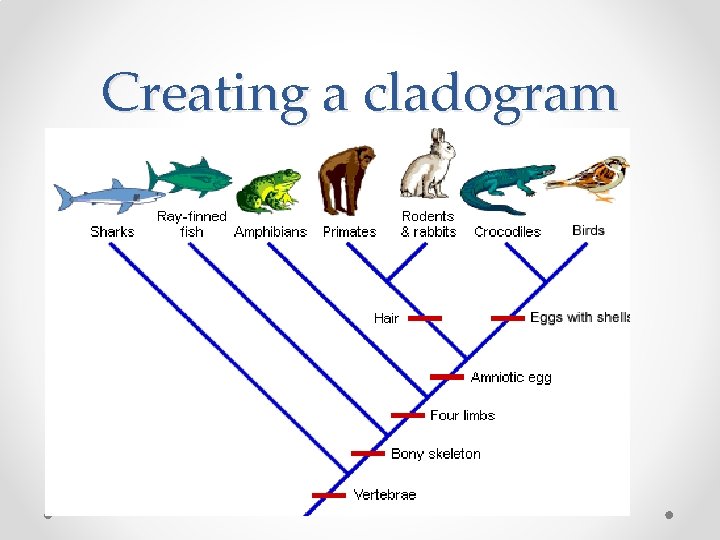 Creating a cladogram

Sharks

Ray-finned fish

Amphibians

Primates

Rodents & rabbits

Crocodiles

Birds

Hair

Eggs with shells

Amniotic egg

Four limbs

Bony skeleton

Vertebrae